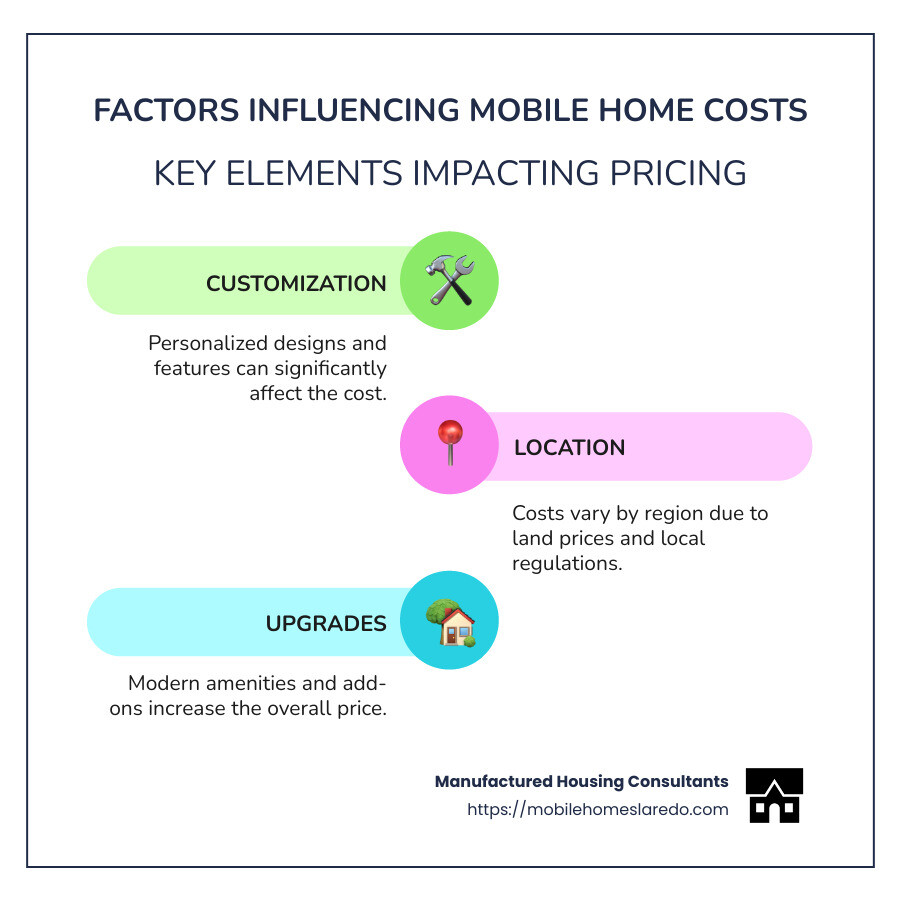 FACTORS INFLUENCING MOBILE HOME COSTS

KEY ELEMENTS IMPACTING PRICING

CUSTOMIZATION

Personalized designs and features can significantly affect the cost.

LOCATION

Costs vary by region due to land prices and local regulations.

UPGRADES

Modern amenities and add-ons increase the overall price.

Manufactured Housing Consultants
https://mobilehomeslaredo.com